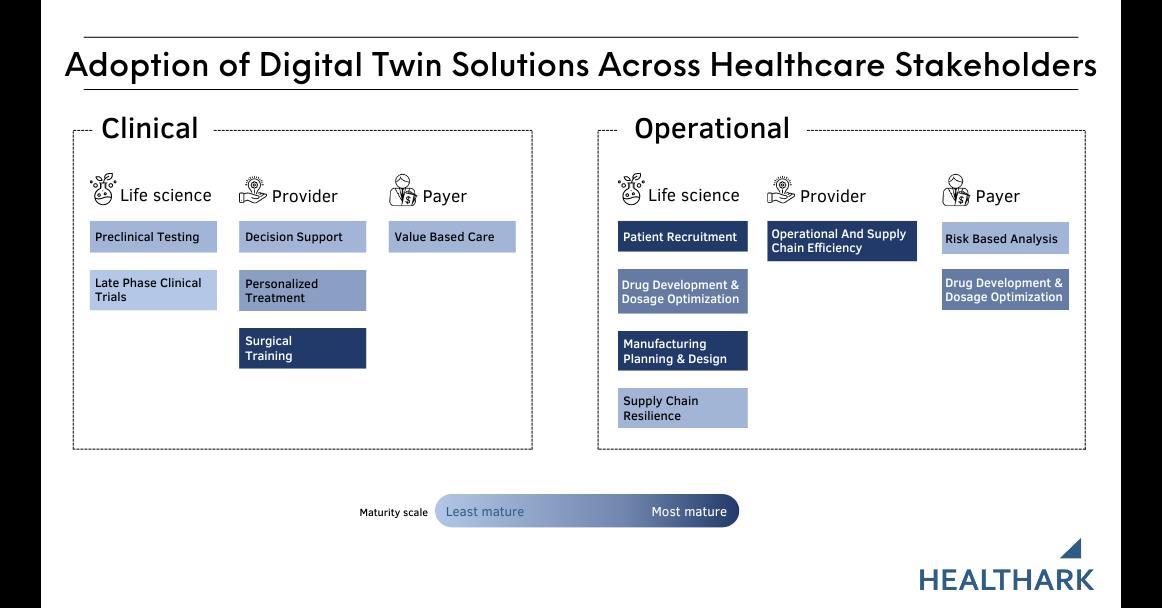 Adoption of Digital Twin Solutions Across Healthcare Stakeholders

Clinical

Life science

Preclinical Testing

Late Phase Clinical Trials

Provider

Decision Support

Personalized Treatment

Surgical Training

Payer

Value Based Care

Operational

Life science

Patient Recruitment

Drug Development & Dosage Optimization

Manufacturing Planning & Design

Supply Chain Resilience

Provider

Operational And Supply Chain Efficiency

Payer

Risk Based Analysis

Drug Development & Dosage Optimization

Maturity scale Least mature Most mature

HEALTHARK